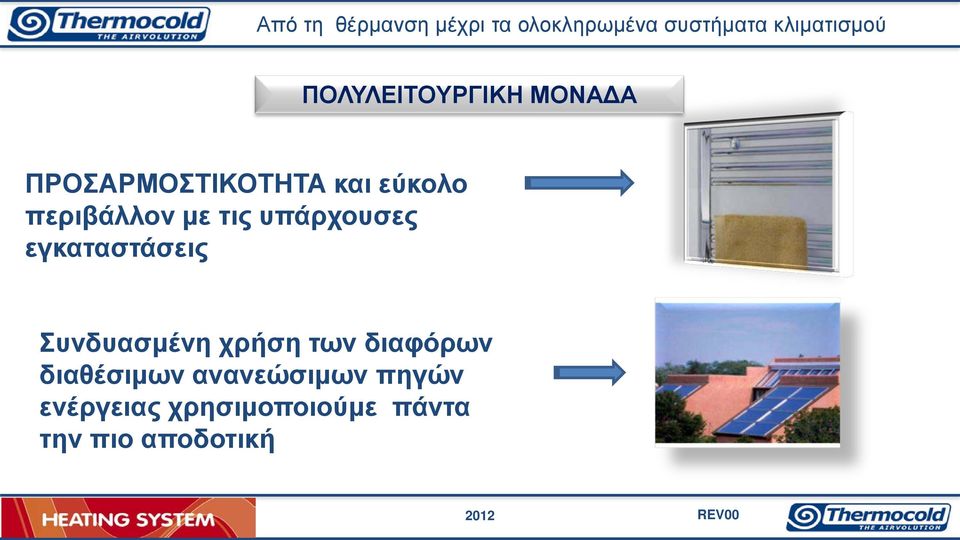 Thermocold THE AIRVOLUTION

Από τη θέρμανση μέχρι τα ολοκληρωμένα συστήματα κλιματισμού

ΠΟΛΥΛΕΙΤΟΥΡΓΙΚΗ ΜΟΝΑΔΑ

ΠΡΟΣΑΡΜΟΣΤΙΚΟΤΗΤΑ και εύκολο περιβάλλον με τις υπάρχουσες εγκαταστάσεις

Συνδυασμένη χρήση των διαφόρων διαθέσιμων ανανεώσιμων πηγών ενέργειας χρησιμοποιούμε πάντα την πιο αποδοτική

HEATING SYSTEM

2012

REV00

Thermocold THE AIRVOLUTION